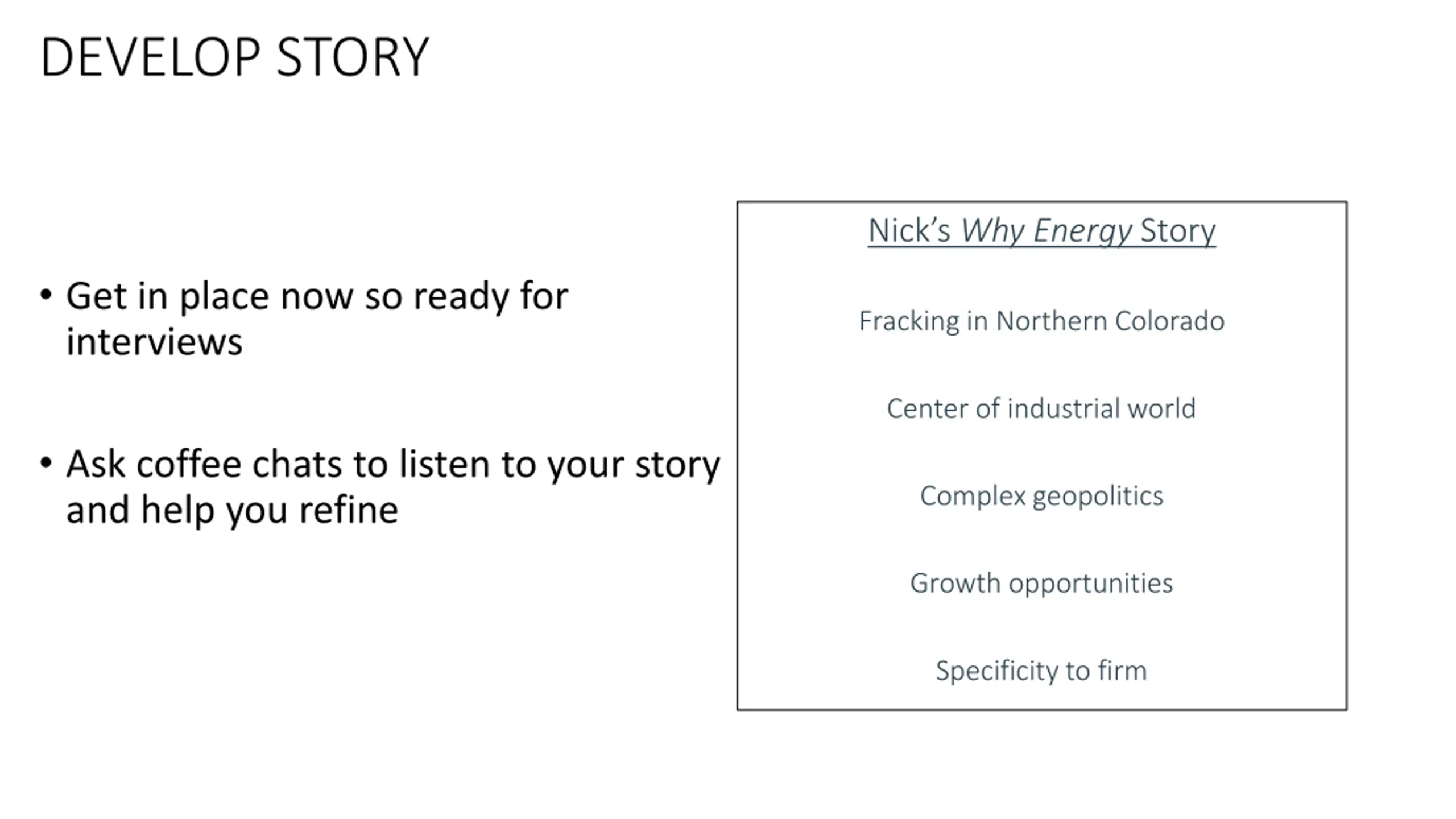 DEVELOP STORY

• Get in place now so ready for interviews

• Ask coffee chats to listen to your story and help you refine

Nick's Why Energy Story

Fracking in Northern Colorado

Center of industrial world

Complex geopolitics

Growth opportunities

Specificity to firm